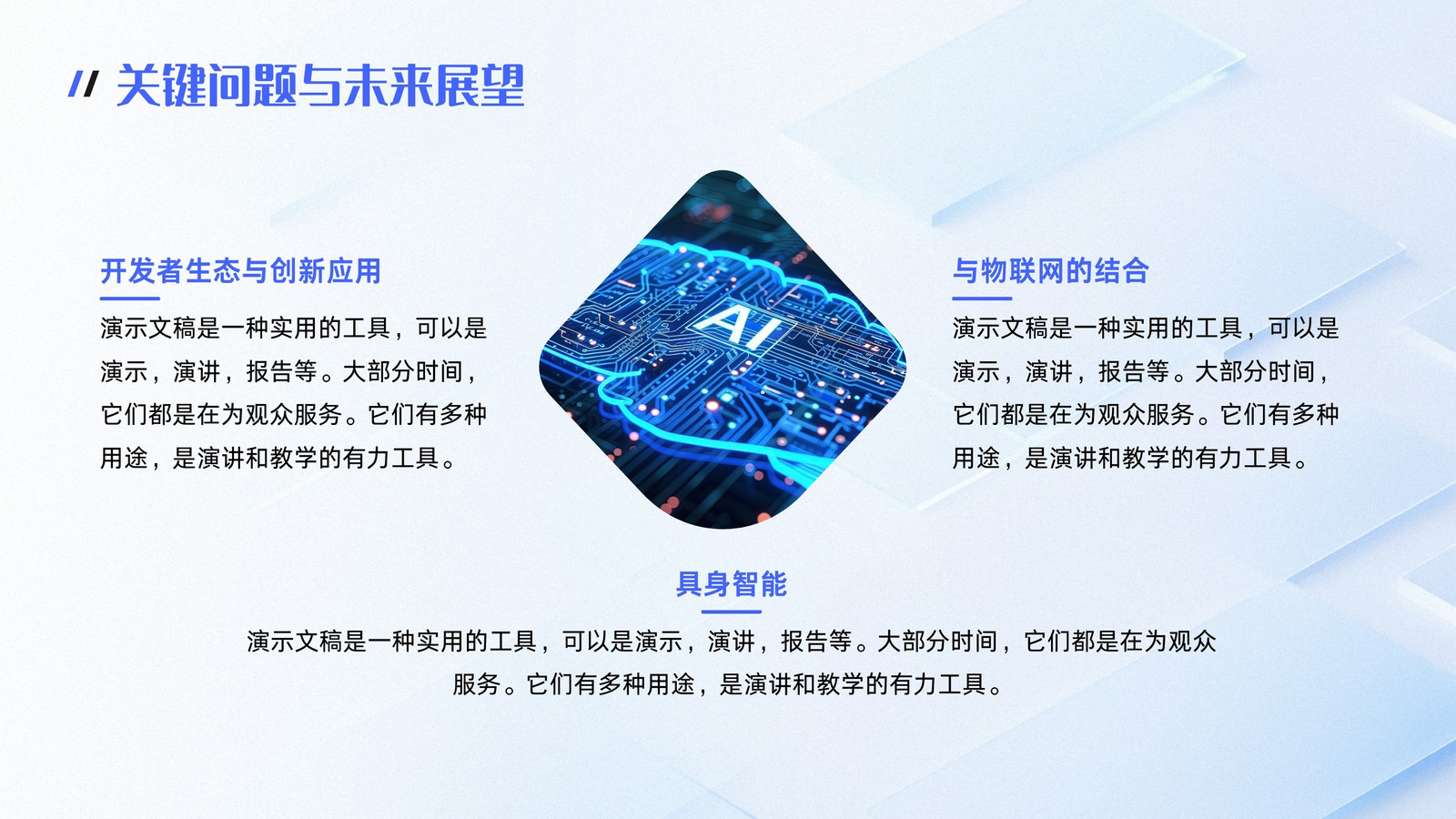 // 关键问题与未来展望

开发者生态与创新应用

演示文稿是一种实用的工具，可以是演示，演讲，报告等。大部分时间，它们都是在为观众服务。它们有多种用途，是演讲和教学的有力工具。

AI

与物联网的结合

演示文稿是一种实用的工具，可以是演示，演讲，报告等。大部分时间，它们都是在为观众服务。它们有多种用途，是演讲和教学的有力工具。

具身智能

演示文稿是一种实用的工具，可以是演示，演讲，报告等。大部分时间，它们都是在为观众服务。它们有多种用途，是演讲和教学的有力工具。